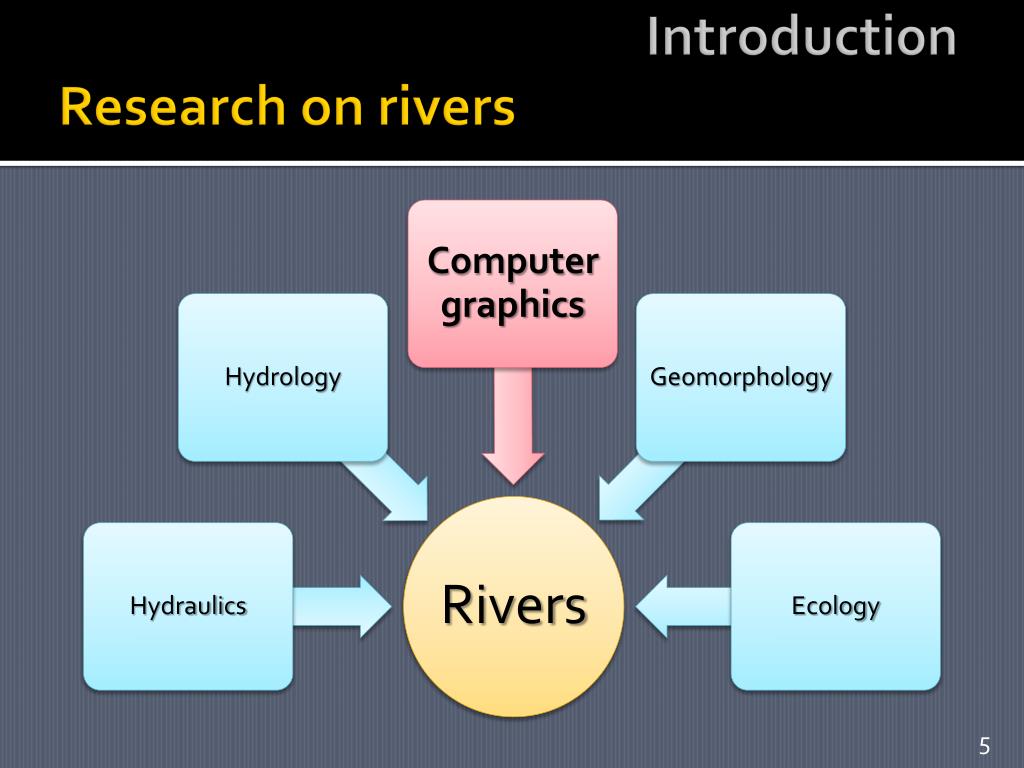 Introduction

Research on rivers

Computer graphics

Hydrology

Geomorphology

Hydraulics

Rivers

Ecology

5